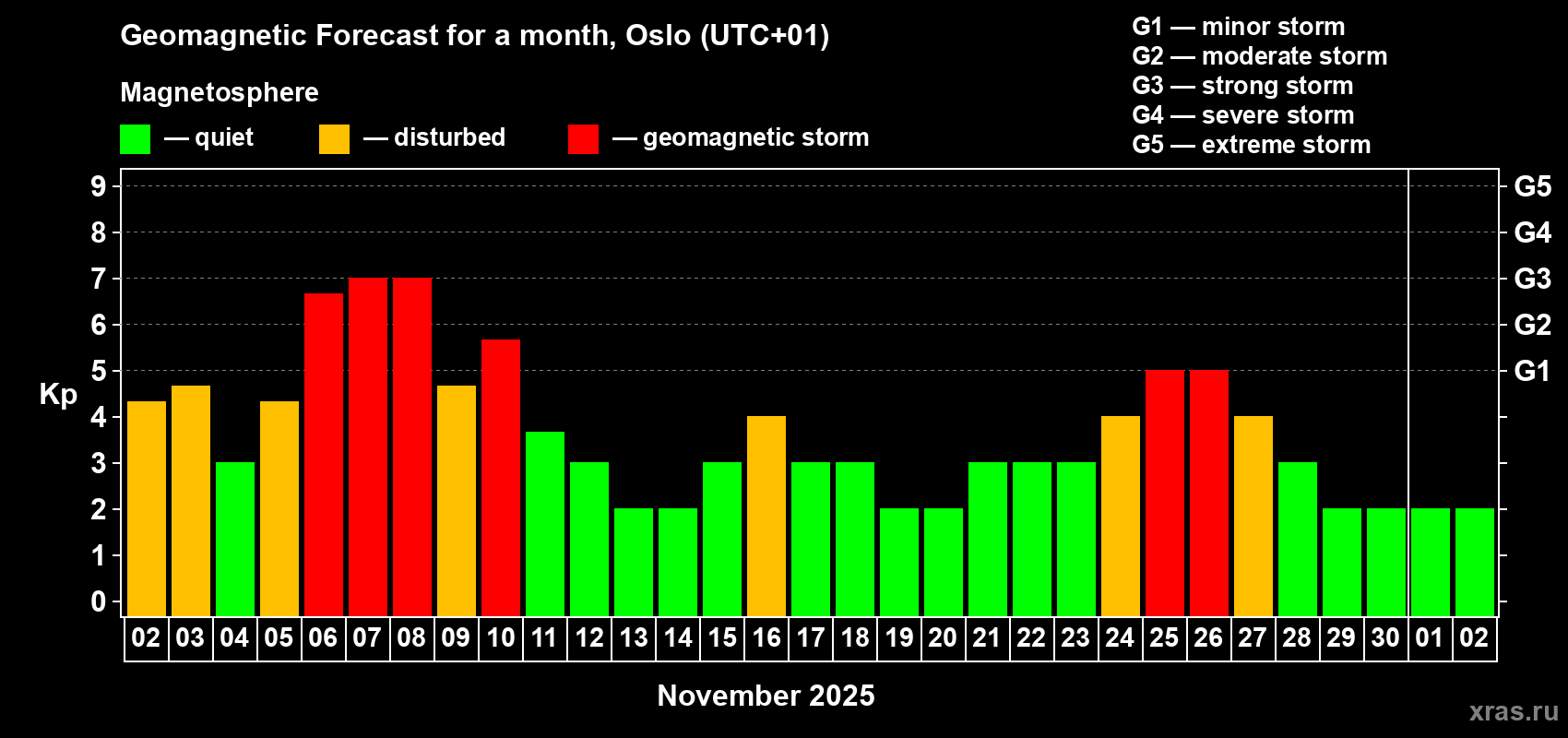 Geomagnetic Forecast for a month, Oslo (UTC+01)

Magnetosphere

— quiet — disturbed — geomagnetic storm

G1 — minor storm
G2 — moderate storm
G3 — strong storm
G4 — severe storm
G5 — extreme storm

Kp

9
8
7
6
5
4
3
2
1
0

G5
G4
G3
G2
G1

02 03 04 05 06 07 08 09 10 11 12 13 14 15 16 17 18 19 20 21 22 23 24 25 26 27 28 29 30 01 02

November 2025

xras.ru